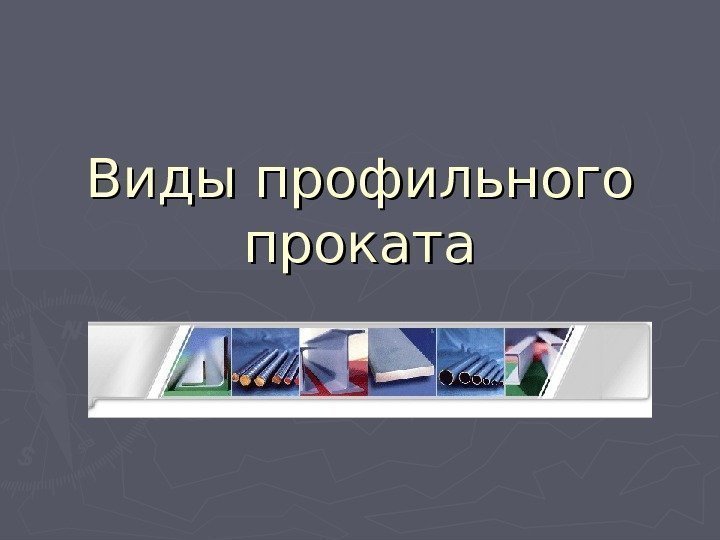 Виды профильного проката